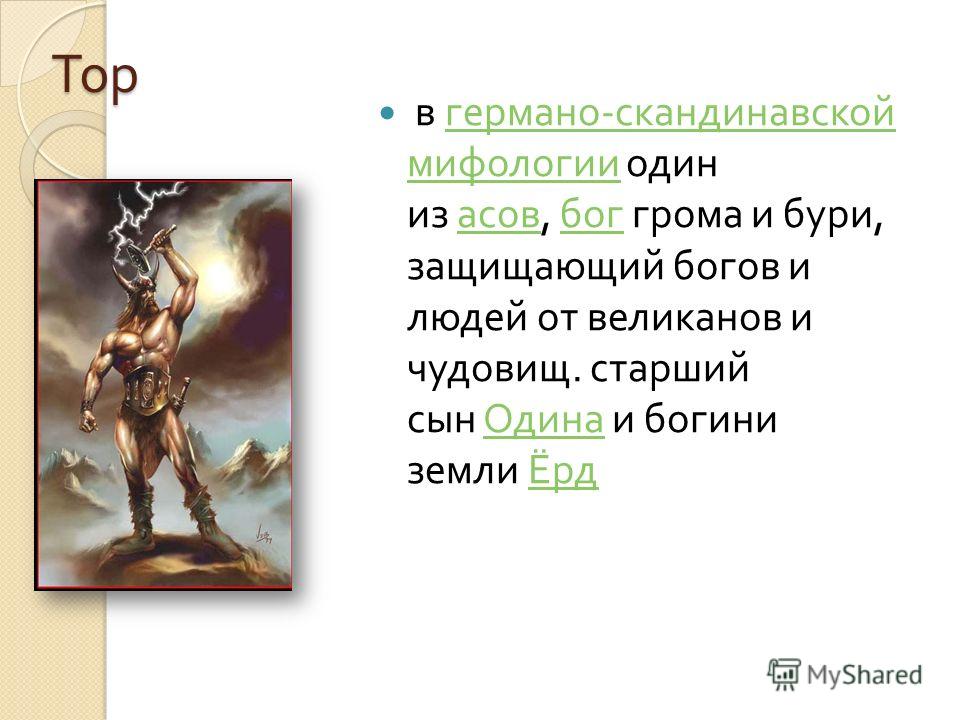 Тор

в германо-скандинавской мифологии один из асов, бог грома и бури, защищающий богов и людей от великанов и чудовищ. старший сын Одина и богини земли Ёрд

MyShared